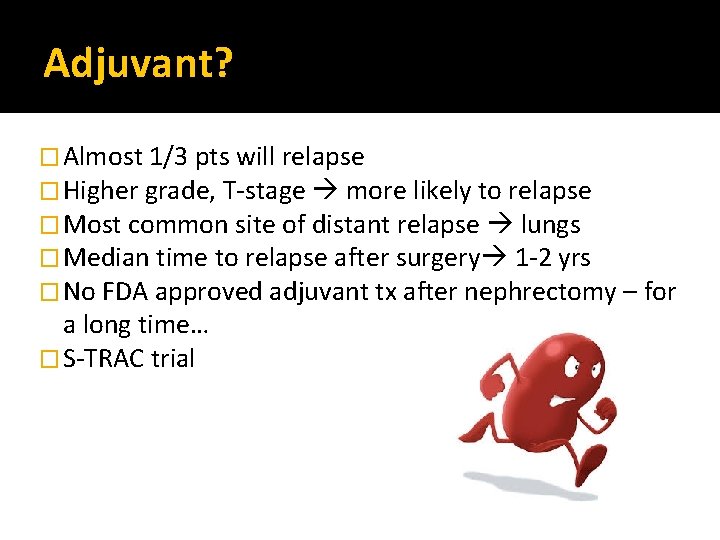 Adjuvant?

☐ Almost 1/3 pts will relapse
☐ Higher grade, T-stage → more likely to relapse
☐ Most common site of distant relapse → lungs
☐ Median time to relapse after surgery→ 1-2 yrs
☐ No FDA approved adjuvant tx after nephrectomy – for a long time…
☐ S-TRAC trial